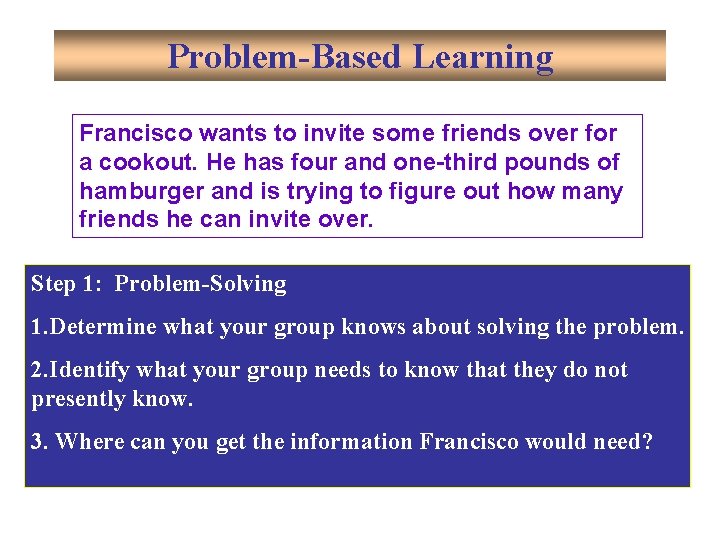 Problem-Based Learning

Francisco wants to invite some friends over for a cookout. He has four and one-third pounds of hamburger and is trying to figure out how many friends he can invite over.

Step 1: Problem-Solving

1.Determine what your group knows about solving the problem.

2.Identify what your group needs to know that they do not presently know.

3. Where can you get the information Francisco would need?